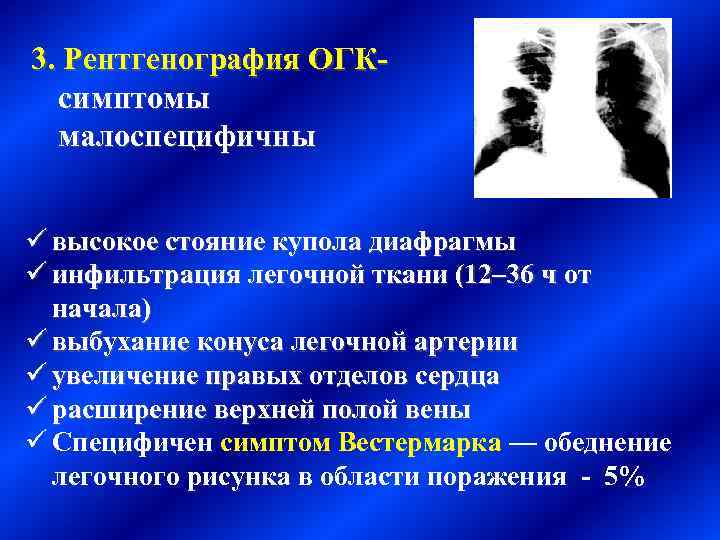 3. Рентгенография ОГК- симптомы малоспецифичны

✓ высокое стояние купола диафрагмы
✓ инфильтрация легочной ткани (12–36 ч от начала)
✓ выбухание конуса легочной артерии
✓ увеличение правых отделов сердца
✓ расширение верхней полой вены
✓ Специфичен симптом Вестермарка — обеднение легочного рисунка в области поражения - 5%